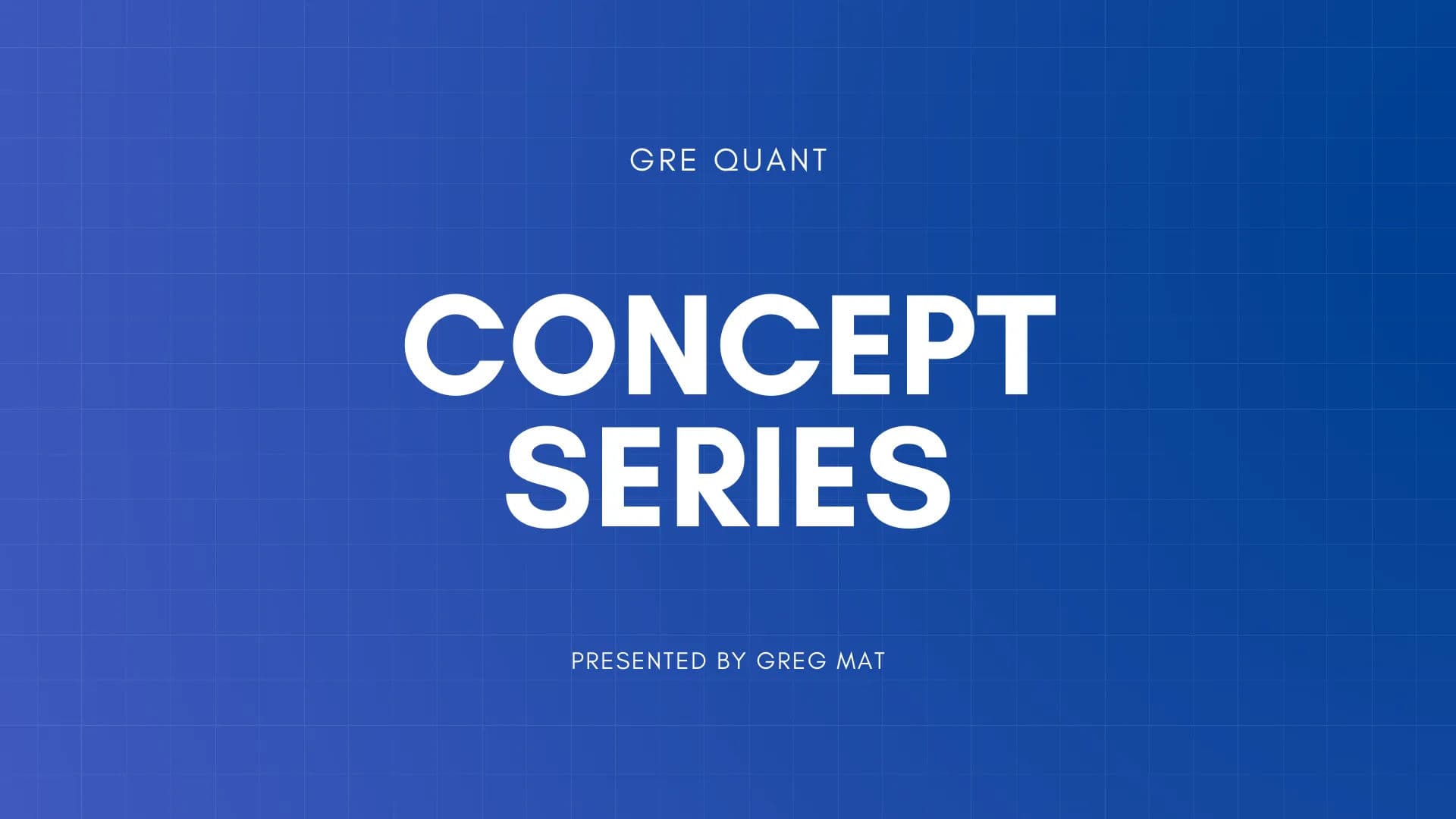 GRE QUANT

CONCEPT SERIES

PRESENTED BY GREG MAT